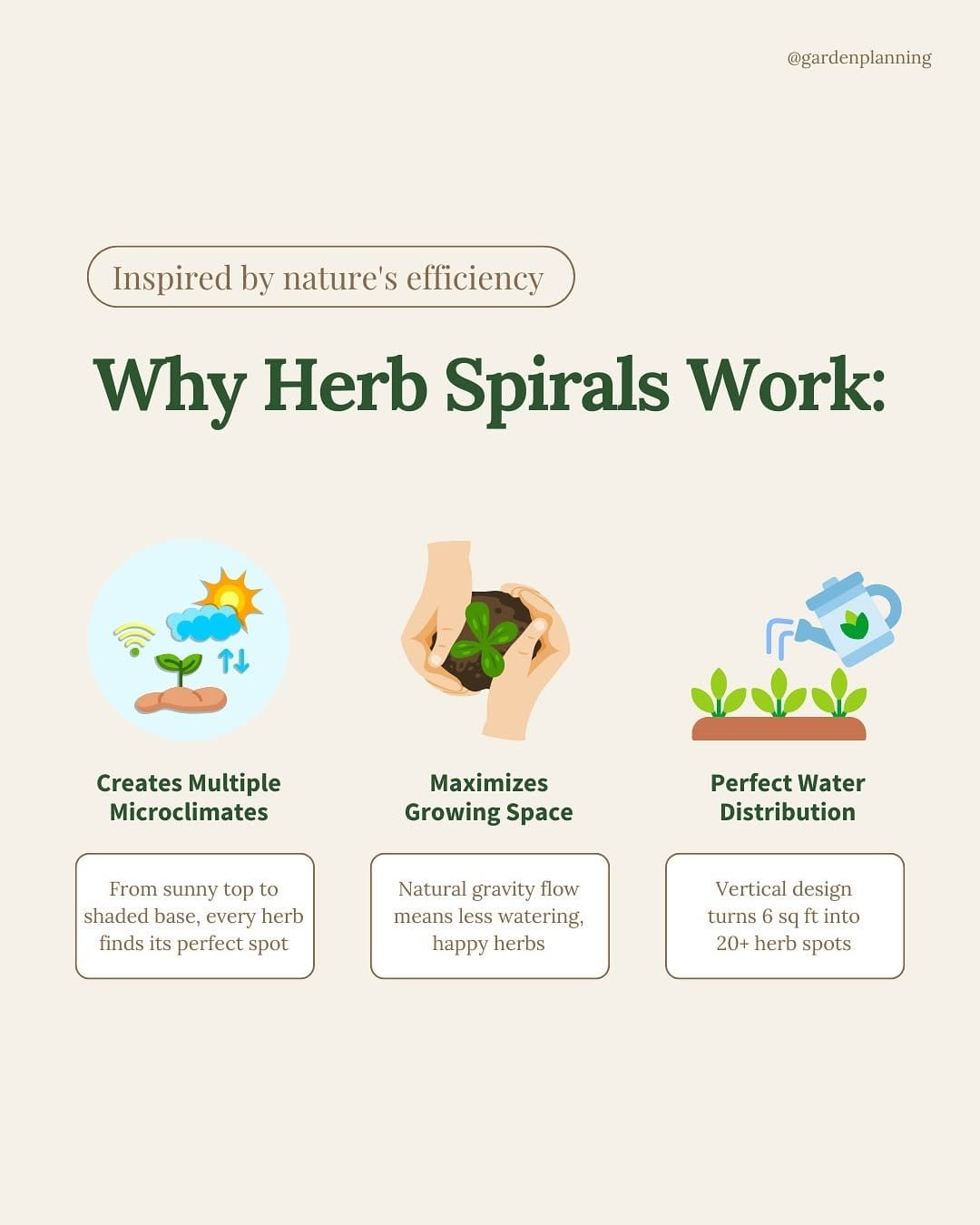 @gardenplanning

Inspired by nature's efficiency

Why Herb Spirals Work:

Creates Multiple Microclimates

From sunny top to shaded base, every herb finds its perfect spot

Maximizes Growing Space

Natural gravity flow means less watering, happy herbs

Perfect Water Distribution

Vertical design turns 6 sq ft into 20+ herb spots